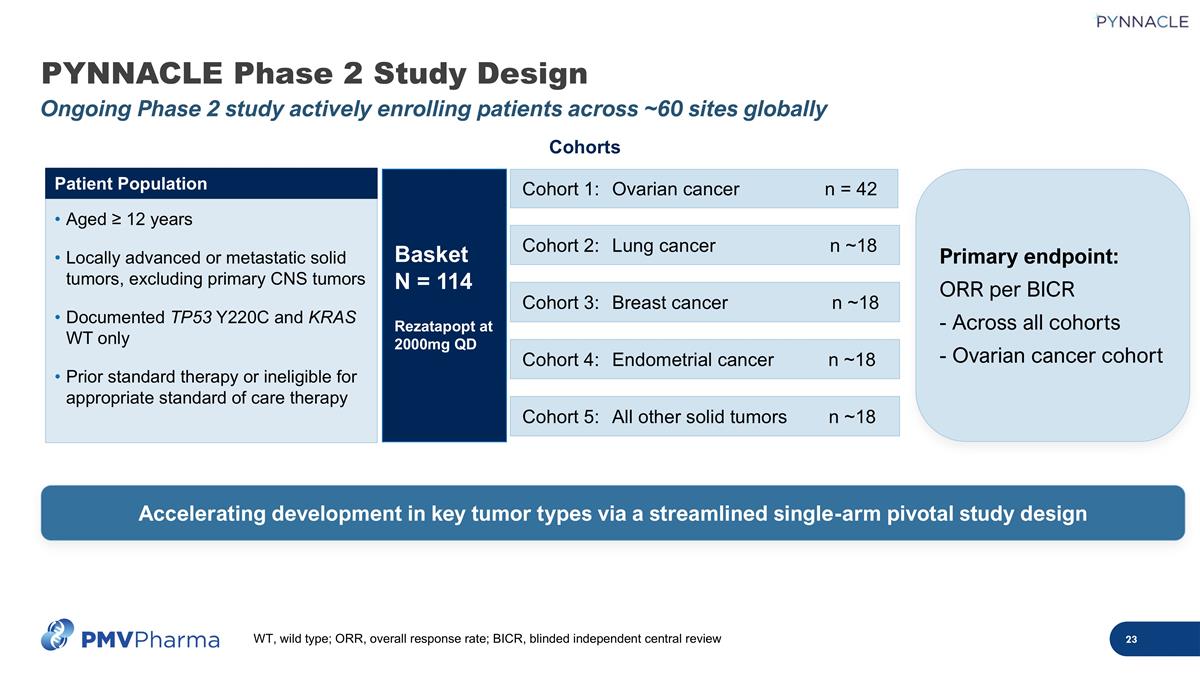 PYNNACLE

PYNNACLE Phase 2 Study Design

Ongoing Phase 2 study actively enrolling patients across ~60 sites globally

Cohorts

Patient Population

• Aged ≥ 12 years

• Locally advanced or metastatic solid tumors, excluding primary CNS tumors

• Documented TP53 Y220C and KRAS WT only

• Prior standard therapy or ineligible for appropriate standard of care therapy

Basket
N = 114

Rezatapopt at 2000mg QD

Cohort 1: Ovarian cancer n = 42

Cohort 2: Lung cancer n ~18

Cohort 3: Breast cancer n ~18

Cohort 4: Endometrial cancer n ~18

Cohort 5: All other solid tumors n ~18

Primary endpoint:
ORR per BICR
- Across all cohorts
- Ovarian cancer cohort

Accelerating development in key tumor types via a streamlined single-arm pivotal study design

PMVPharma

WT, wild type; ORR, overall response rate; BICR, blinded independent central review

23